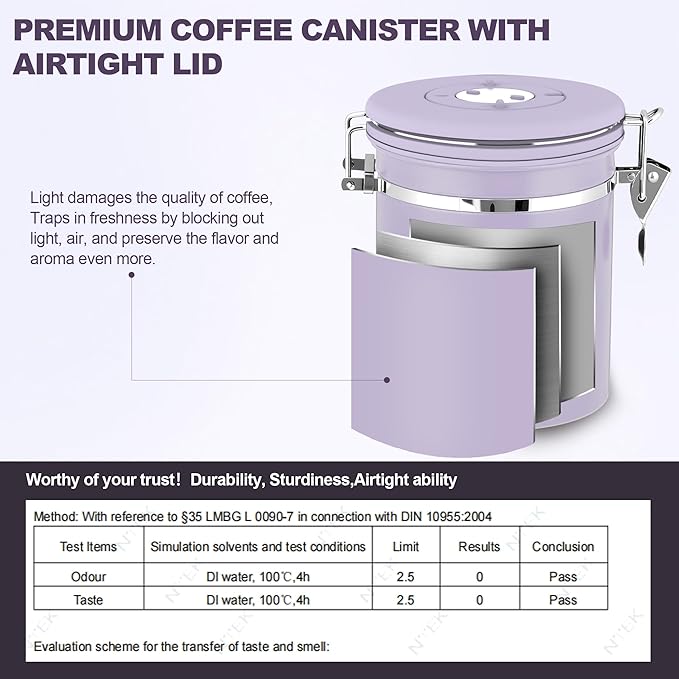 PREMIUM COFFEE CANISTER WITH AIRTIGHT LID

Light damages the quality of coffee, Traps in freshness by blocking out light, air, and preserve the flavor and aroma even more.

Worthy of your trust! Durability, Sturdiness,Airtight ability

Method: With reference to §35 LMBG L 0090-7 in connection with DIN 10955:2004

| Test Items | Simulation solvents and test conditions | Limit | Results | Conclusion |
|---|---|---|---|---|
| Odour | DI water, 100℃,4h | 2.5 | 0 | Pass |
| Taste | DI water, 100℃,4h | 2.5 | 0 | Pass |

Evaluation scheme for the transfer of taste and smell: